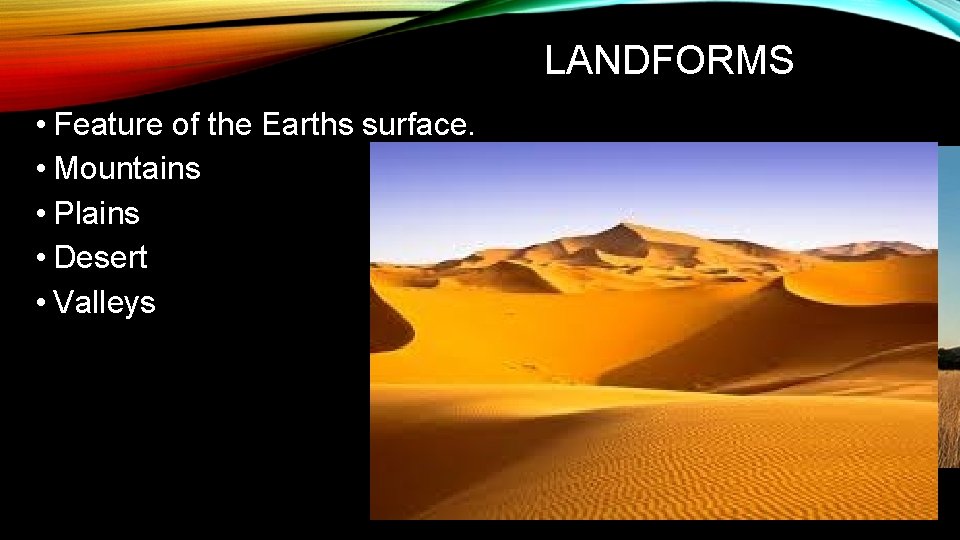 LANDFORMS

• Feature of the Earths surface.
• Mountains
• Plains
• Desert
• Valleys